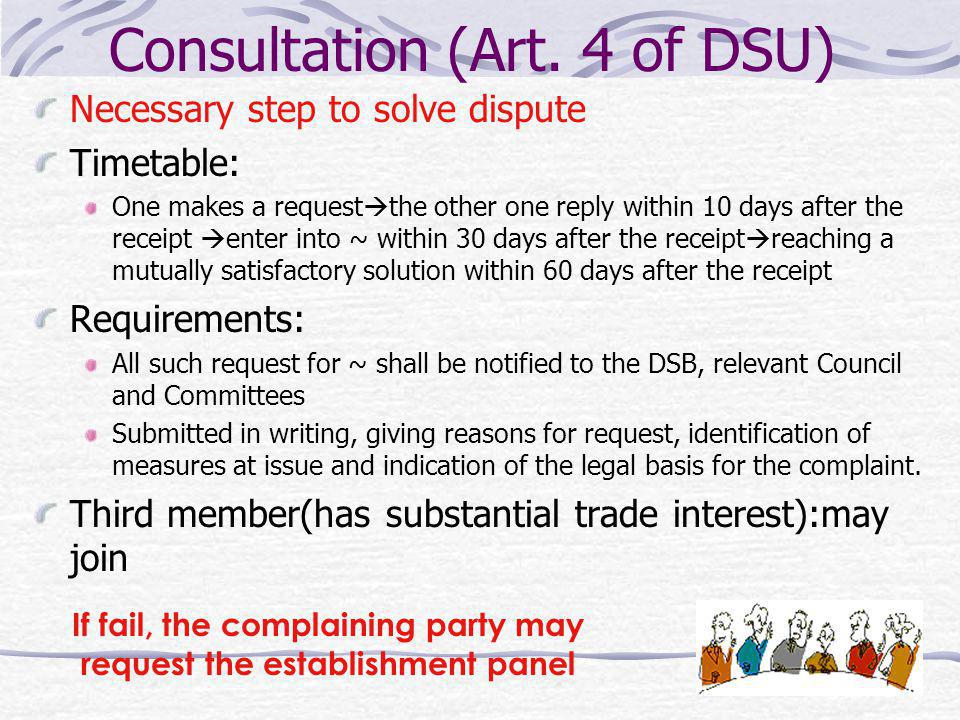 Consultation (Art. 4 of DSU)

Necessary step to solve dispute

Timetable:

One makes a request→the other one reply within 10 days after the receipt →enter into ~ within 30 days after the receipt→reaching a mutually satisfactory solution within 60 days after the receipt

Requirements:

All such request for ~ shall be notified to the DSB, relevant Council and Committees

Submitted in writing, giving reasons for request, identification of measures at issue and indication of the legal basis for the complaint.

Third member(has substantial trade interest):may join

If fail, the complaining party may request the establishment panel